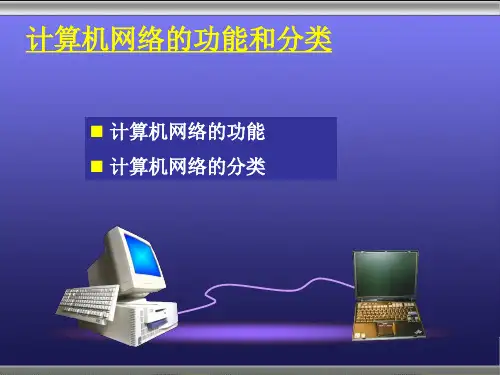 计算机网络的功能和分类

■ 计算机网络的功能
■ 计算机网络的分类